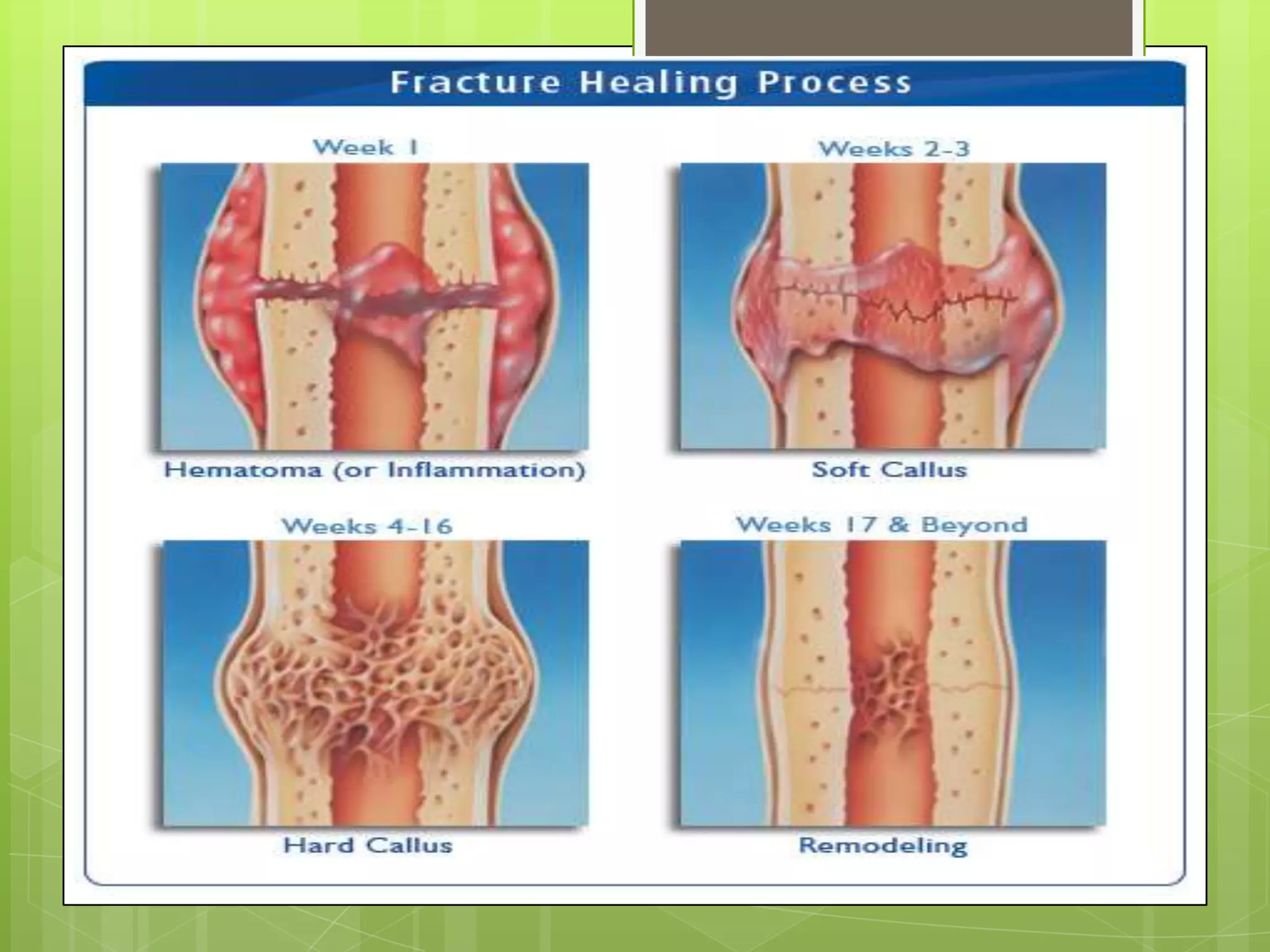 Fracture Healing Process

Week 1

Hematoma (or Inflammation)

Weeks 2-3

Soft Callus

Weeks 4-16

Hard Callus

Weeks 17 & Beyond

Remodeling